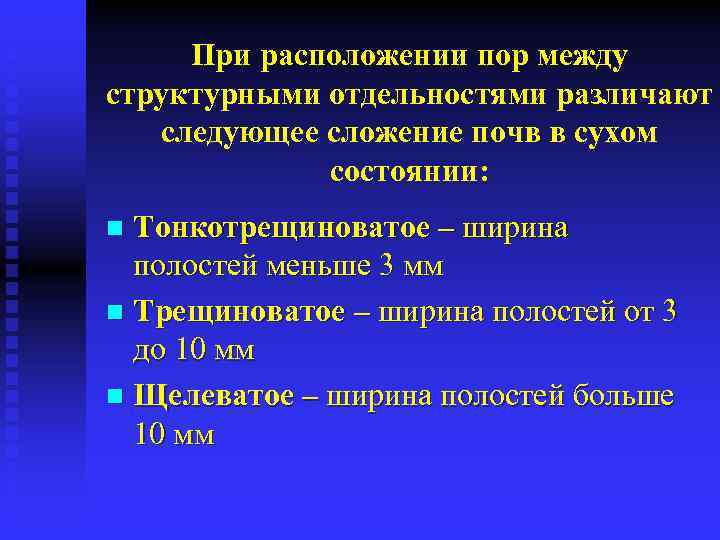 При расположении пор между структурными отдельностями различают следующее сложение почв в сухом состоянии:

Тонкотрещиноватое – ширина полостей меньше 3 мм

Трещиноватое – ширина полостей от 3 до 10 мм

Щелеватое – ширина полостей больше 10 мм